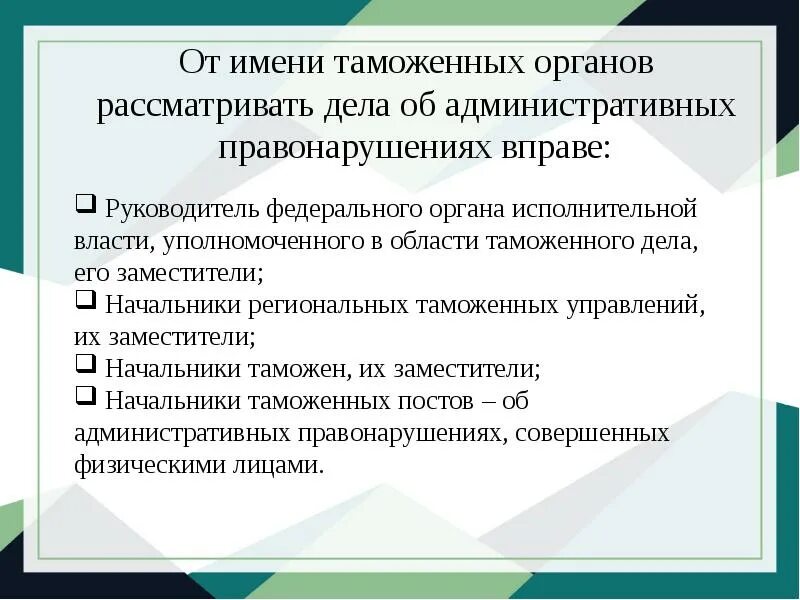 От имени таможенных органов рассматривать дела об административных правонарушениях вправе:

❑ Руководитель федерального органа исполнительной власти, уполномоченного в области таможенного дела, его заместители;
❑ Начальники региональных таможенных управлений, их заместители;
❑ Начальники таможен, их заместители;
❑ Начальники таможенных постов – об административных правонарушениях, совершенных физическими лицами.